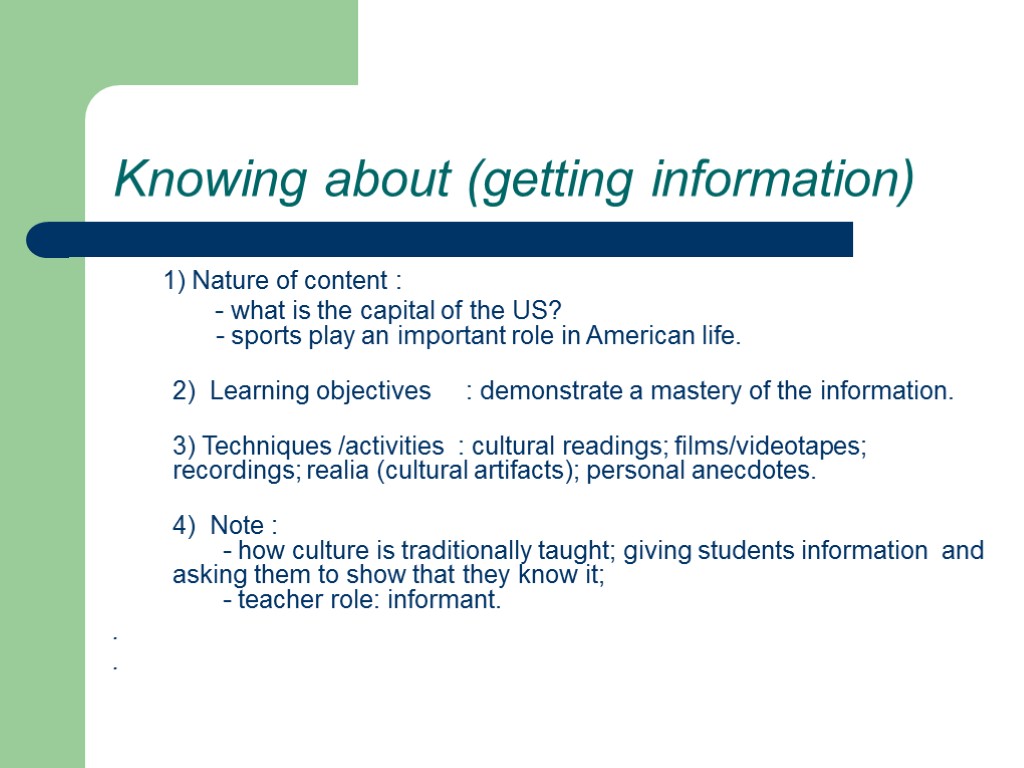 Knowing about (getting information)

1) Nature of content :
- what is the capital of the US?
- sports play an important role in American life.

2) Learning objectives : demonstrate a mastery of the information.

3) Techniques /activities : cultural readings; films/videotapes; recordings; realia (cultural artifacts); personal anecdotes.

4) Note :
- how culture is traditionally taught; giving students information and asking them to show that they know it;
- teacher role: informant.

.
.